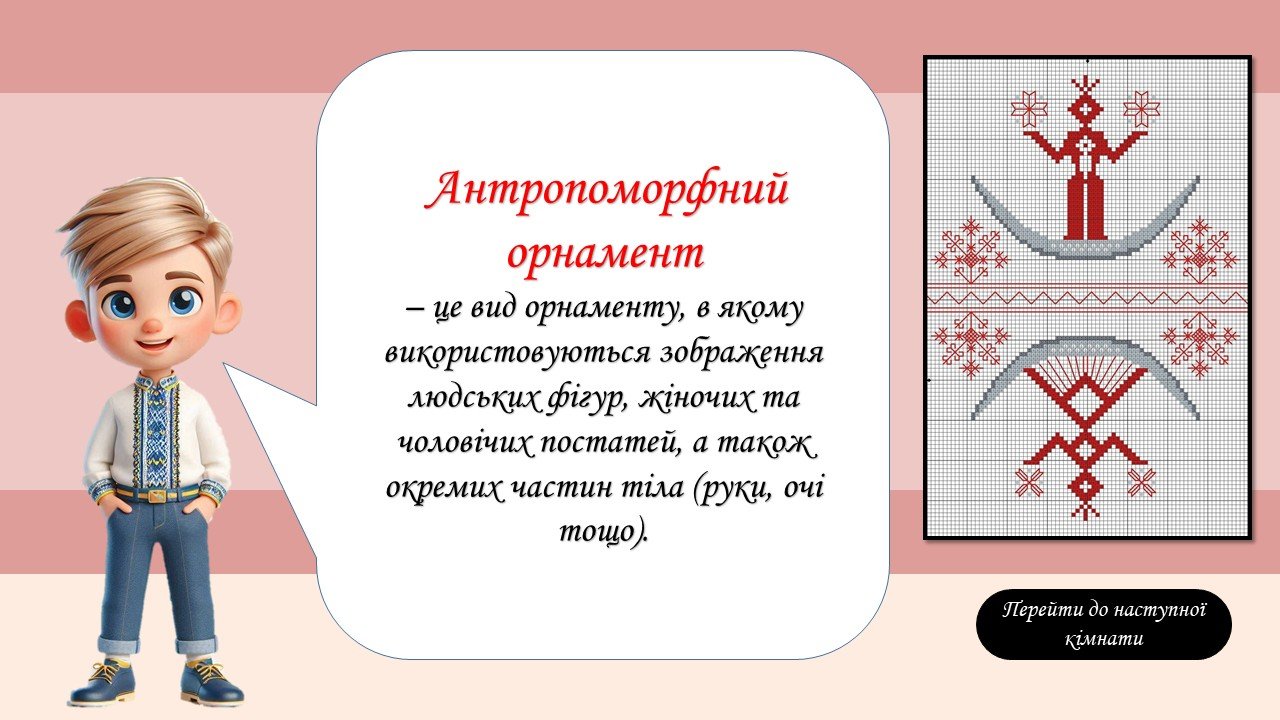 Антропоморфний орнамент

– це вид орнаменту, в якому використовуються зображення людських фігур, жіночих та чоловічих постатей, а також окремих частин тіла (руки, очі тощо).

Перейти до наступної кімнати